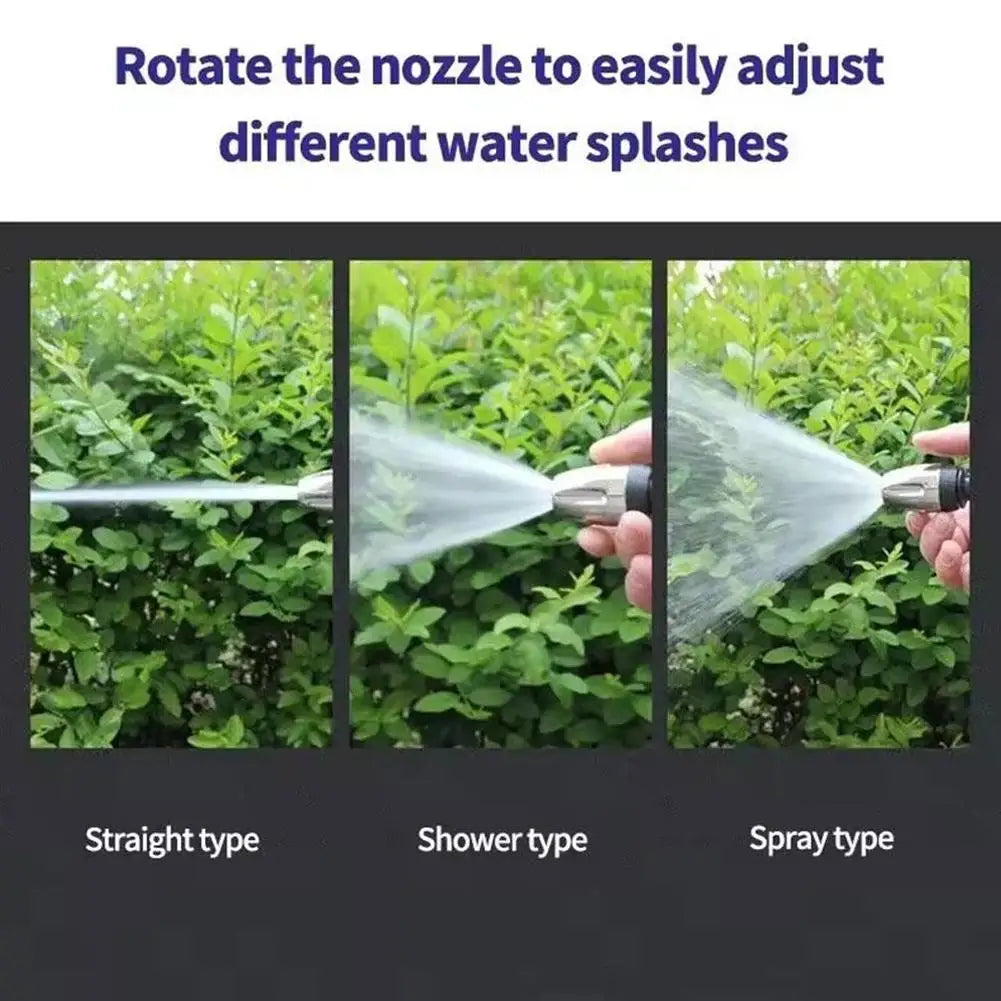 Rotate the nozzle to easily adjust different water splashes

Straight type

Shower type

Spray type